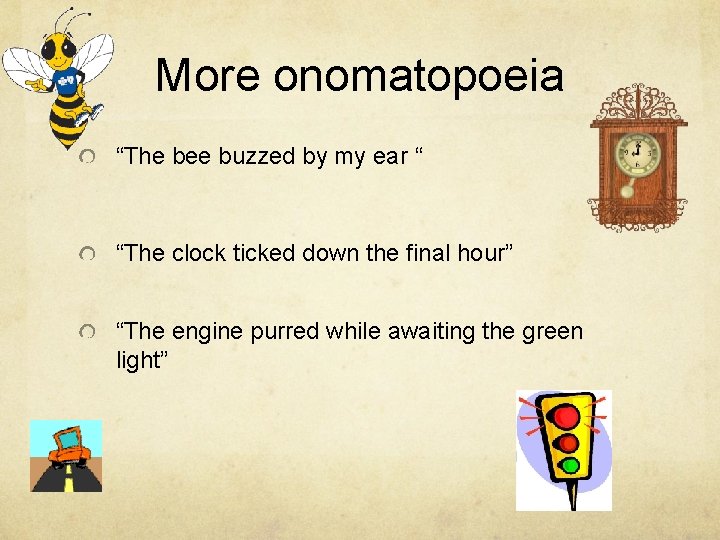 More onomatopoeia

“The bee buzzed by my ear “

“The clock ticked down the final hour”

“The engine purred while awaiting the green light”